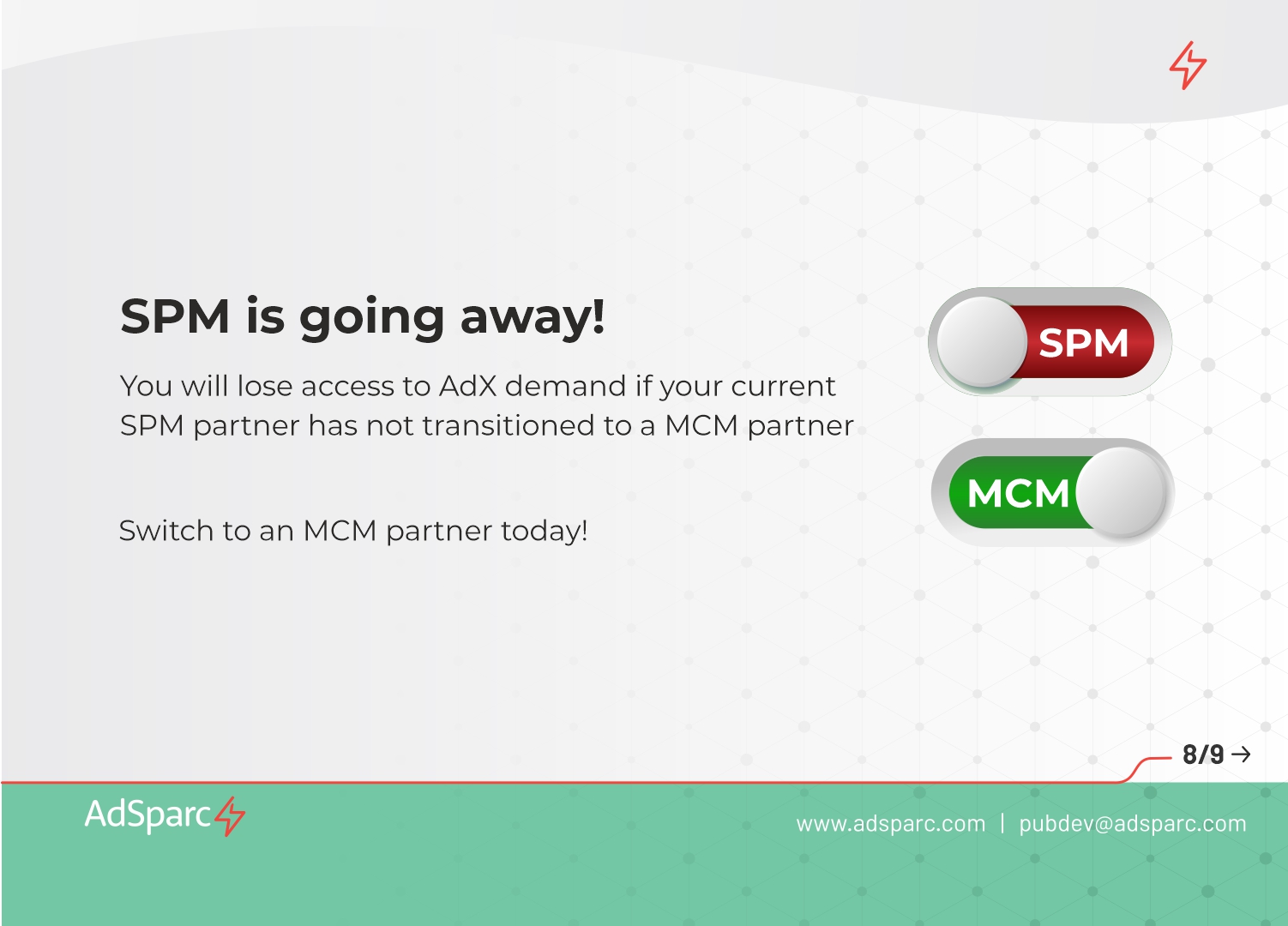 SPM is going away!

You will lose access to AdX demand if your current SPM partner has not transitioned to a MCM partner

Switch to an MCM partner today!

SPM

MCM

8/9 →

AdSparc

www.adsparc.com | pubdev@adsparc.com